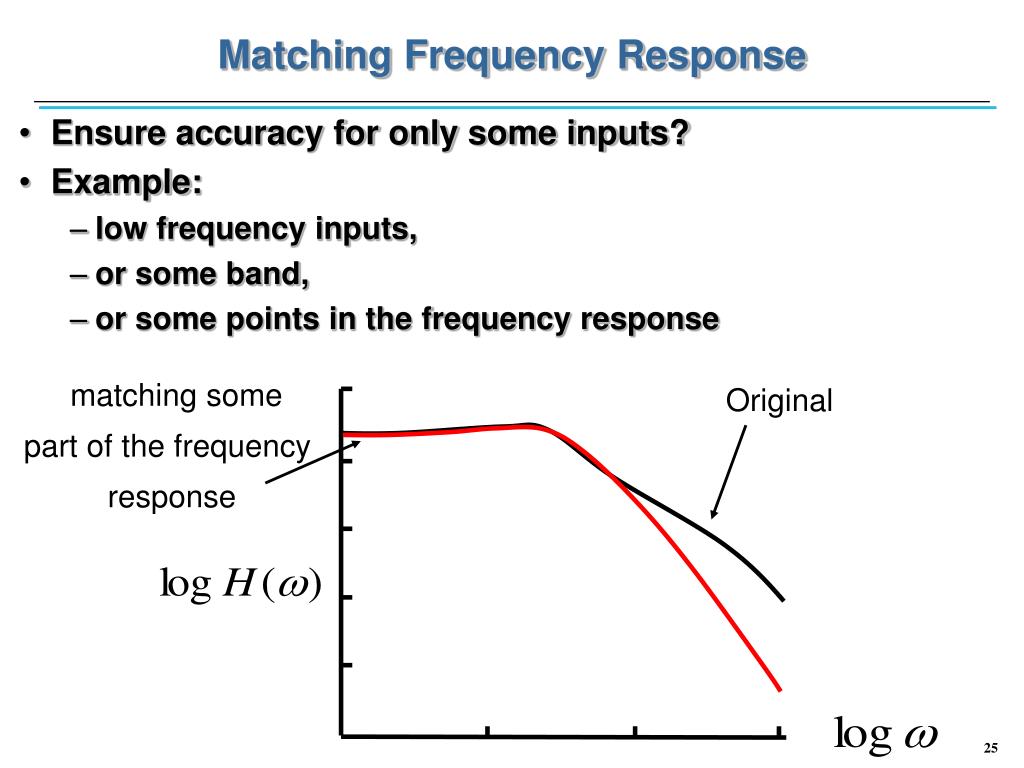 Matching Frequency Response

• Ensure accuracy for only some inputs?
• Example:
– low frequency inputs,
– or some band,
– or some points in the frequency response

matching some part of the frequency response

Original

$\log H(\omega)$

$\log \omega$

25